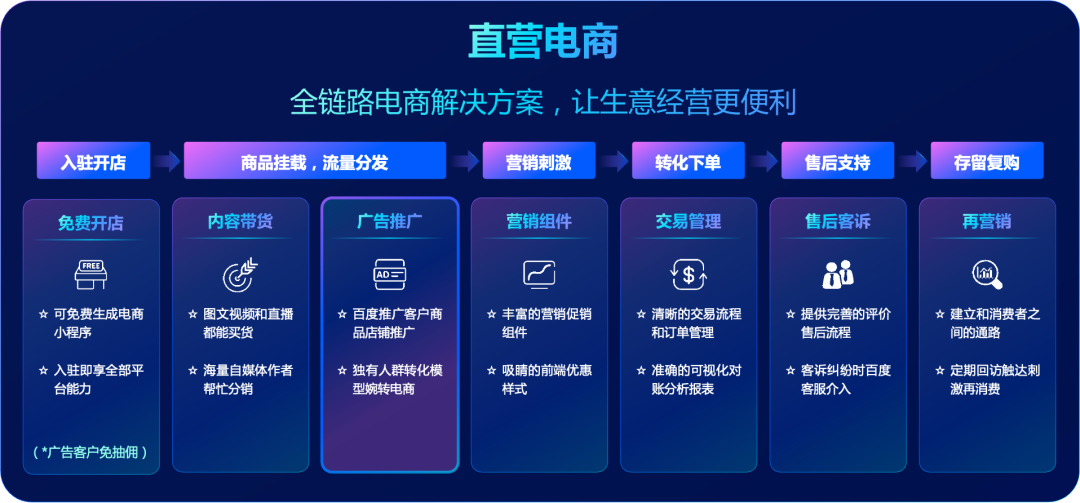 直营电商

全链路电商解决方案，让生意经营更便利

入驻开店

商品挂载，流量分发

营销刺激

转化下单

售后支持

存留复购

免费开店

FREE

☆ 可免费生成电商小程序

☆ 入驻即享全部平台能力

（*广告客户免抽佣）

内容带货

☆ 图文视频和直播都能买货

☆ 海量自媒体作者帮忙分销

广告推广

AD

☆ 百度推广客户商品店铺推广

☆ 独有人群转化模型婉转电商

营销组件

☆ 丰富的营销促销组件

☆ 吸睛的前端优惠样式

交易管理

☆ 清晰的交易流程和订单管理

☆ 准确的可视化对账分析报表

售后客诉

☆ 提供完善的评价售后流程

☆ 客诉纠纷时百度客服介入

再营销

☆ 建立和消费者之间的通路

☆ 定期回访触达刺激再消费